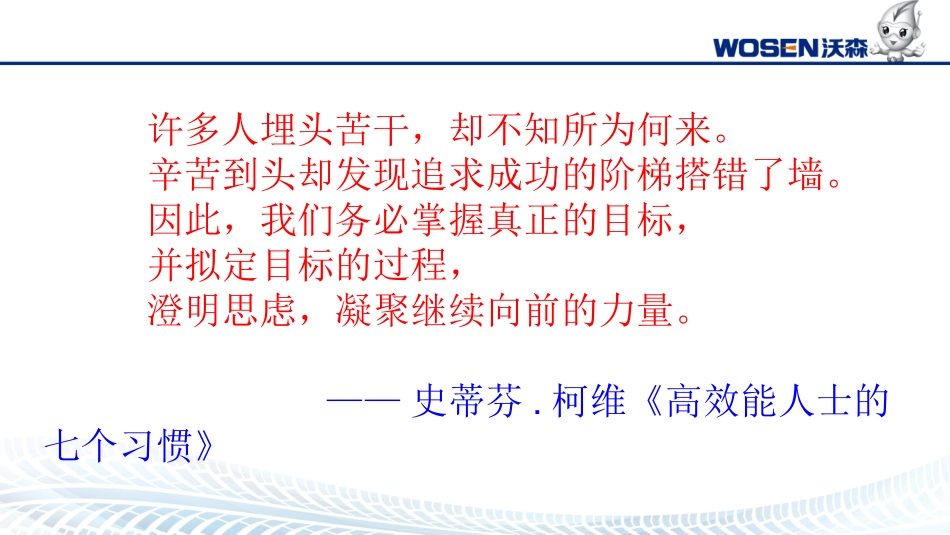 WOSEN沃森

许多人埋头苦干，却不知所为何来。
辛苦到头却发现追求成功的阶梯搭错了墙。
因此，我们务必掌握真正的目标，
并拟定目标的过程，
澄明思虑，凝聚继续向前的力量。

—— 史蒂芬 . 柯维《高效能人士的七个习惯》